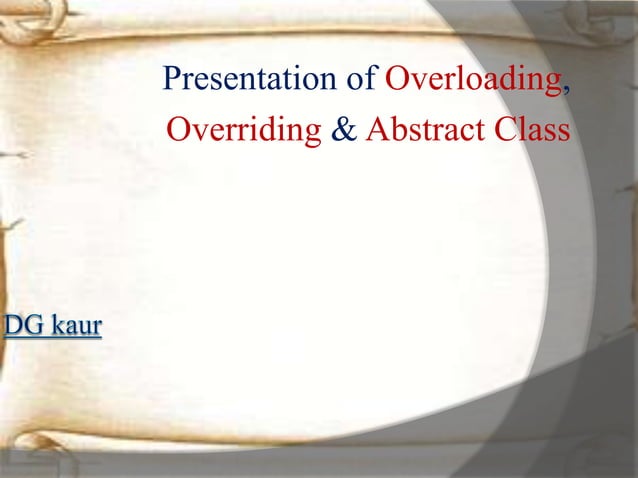 Presentation of Overloading, Overriding & Abstract Class

DG kaur